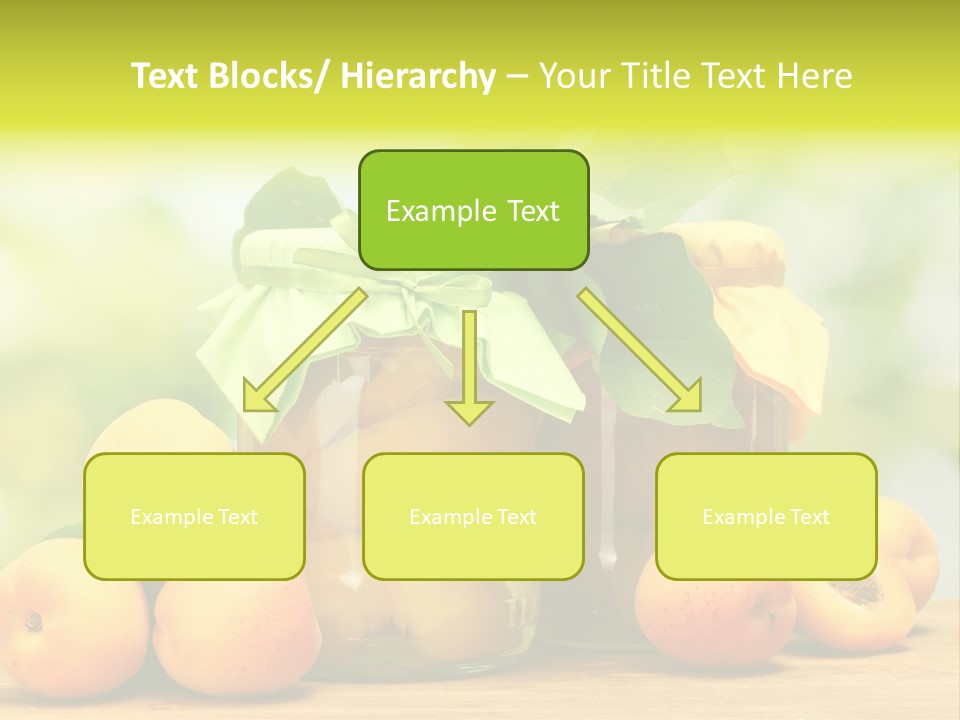 Text Blocks/ Hierarchy – Your Title Text Here

Example Text

Example Text

Example Text

Example Text